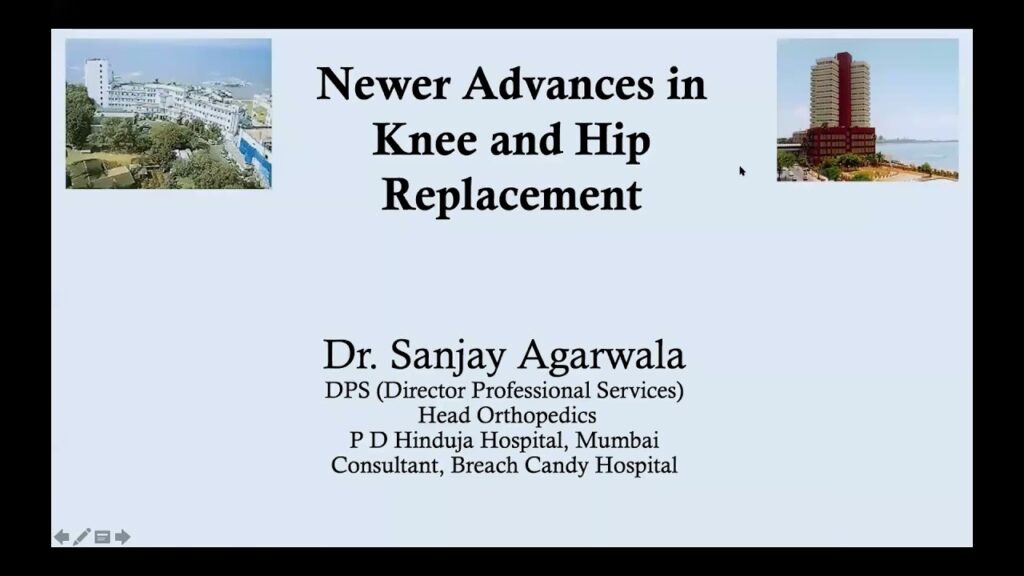 Newer Advances in Knee and Hip Replacement

Dr. Sanjay Agarwala
DPS (Director Professional Services)
Head Orthopedics
P D Hinduja Hospital, Mumbai
Consultant, Breach Candy Hospital